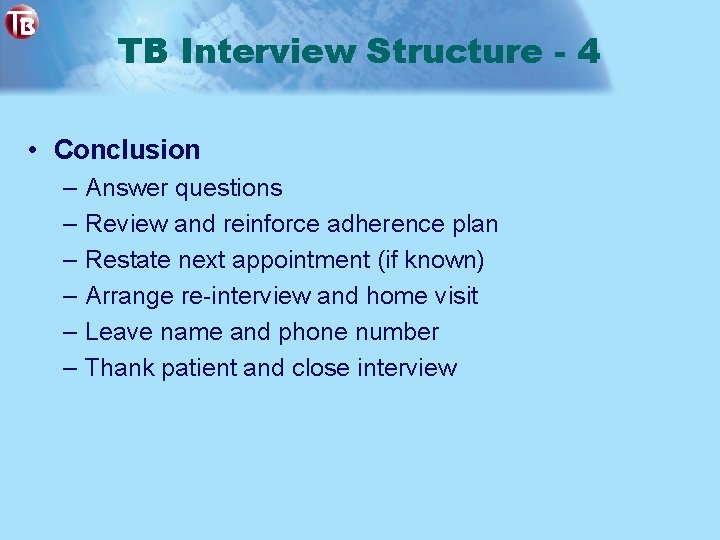 TB

TB Interview Structure - 4

• Conclusion
– Answer questions
– Review and reinforce adherence plan
– Restate next appointment (if known)
– Arrange re-interview and home visit
– Leave name and phone number
– Thank patient and close interview